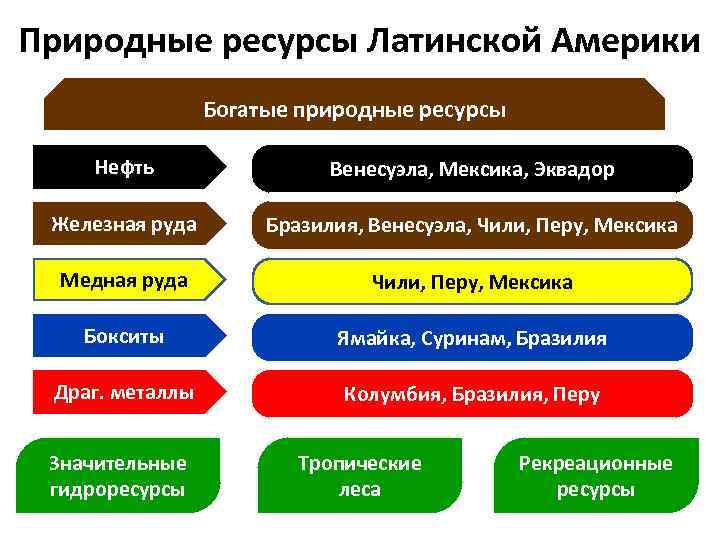 Природные ресурсы Латинской Америки

Богатые природные ресурсы

Нефть

Венесуэла, Мексика, Эквадор

Железная руда

Бразилия, Венесуэла, Чили, Перу, Мексика

Медная руда

Чили, Перу, Мексика

Бокситы

Ямайка, Суринам, Бразилия

Драг. металлы

Колумбия, Бразилия, Перу

Значительные гидроресурсы

Тропические леса

Рекреационные ресурсы